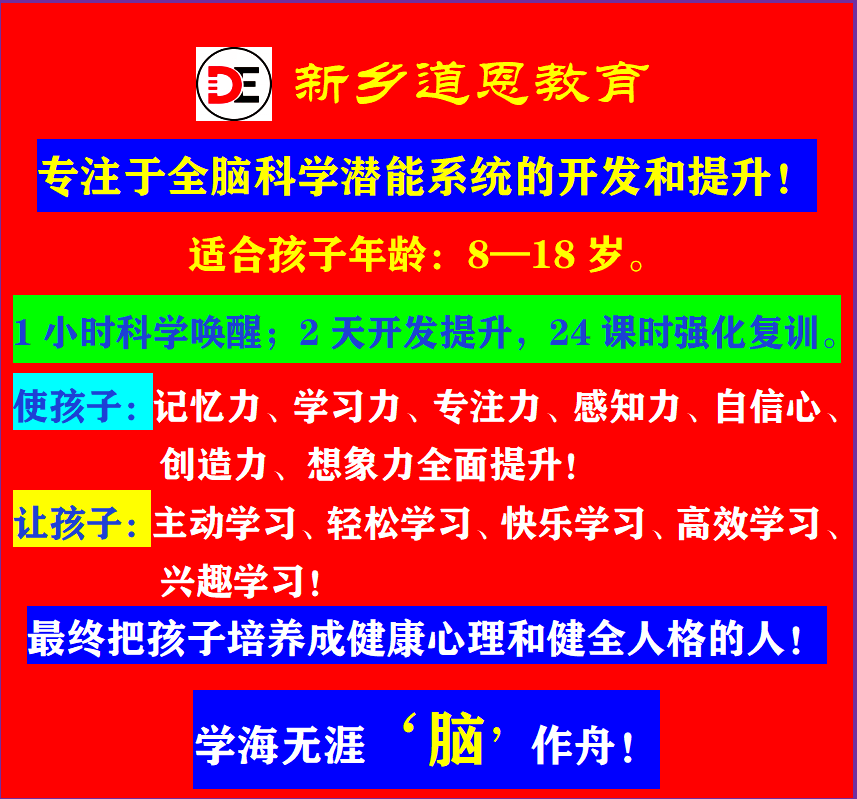 DE 新乡道恩教育

专注于全脑科学潜能系统的开发和提升！

适合孩子年龄：8—18 岁。

1 小时科学唤醒；2 天开发提升，24 课时强化复训。

使孩子：记忆力、学习力、专注力、感知力、自信心、创造力、想象力全面提升！

让孩子：主动学习、轻松学习、快乐学习、高效学习、兴趣学习！

最终把孩子培养成健康心理和健全人格的人！

学海无涯‘脑’作舟！